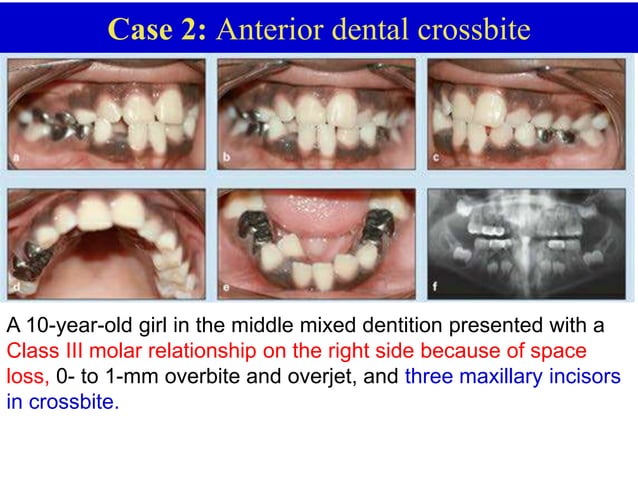 Case 2: Anterior dental crossbite

a

b

c

d

e

f

A 10-year-old girl in the middle mixed dentition presented with a Class III molar relationship on the right side because of space loss, 0- to 1-mm overbite and overjet, and three maxillary incisors in crossbite.